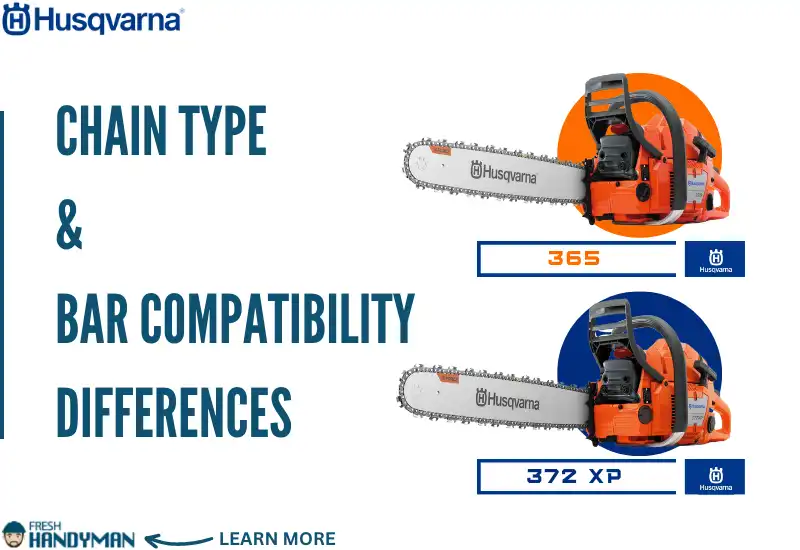 Husqvarna

CHAIN TYPE
&
BAR COMPATIBILITY DIFFERENCES

Husqvarna

365

Husqvarna

Husqvarna

372 XP

Husqvarna

FRESH HANDYMAN

LEARN MORE